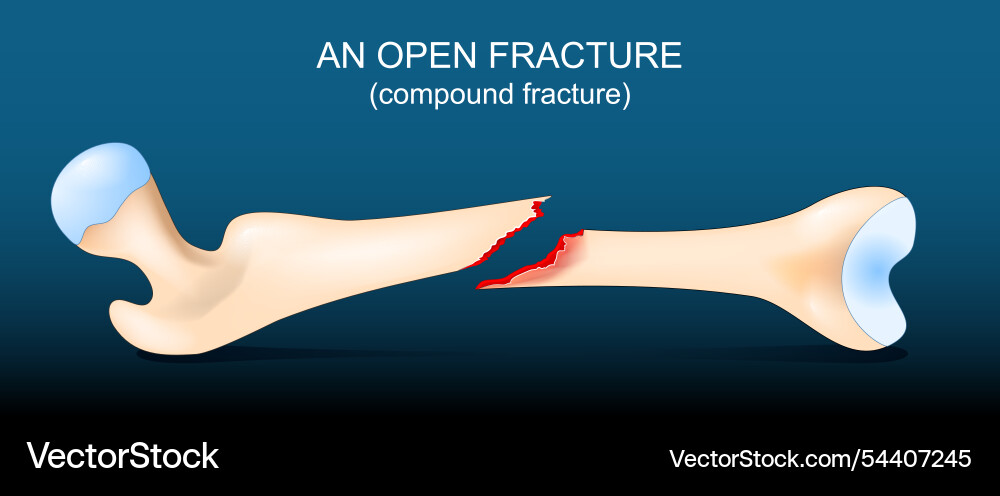 AN OPEN FRACTURE
(compound fracture)

VectorStock

VectorStock.com/54407245